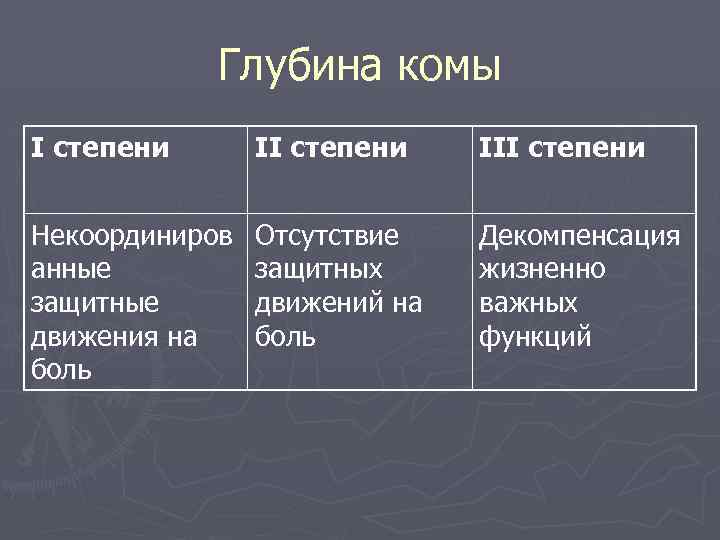 Глубина комы

| I степени | II степени | III степени |
|---|---|---|
| Некоординированные защитные движения на боль | Отсутствие защитных движений на боль | Декомпенсация жизненно важных функций |